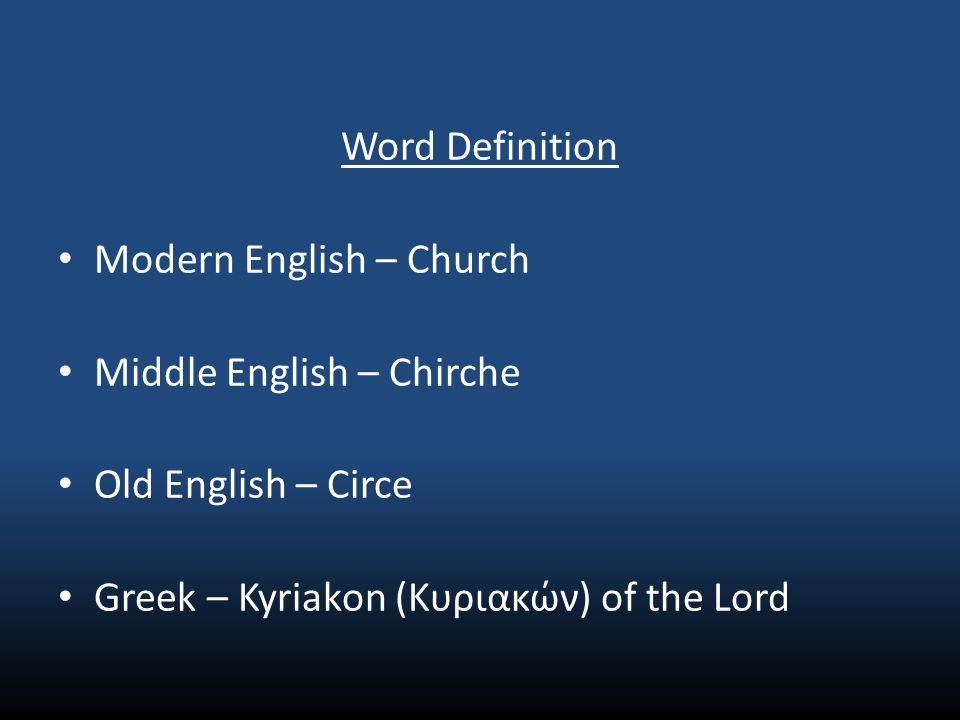 Word Definition

• Modern English – Church

• Middle English – Chirche

• Old English – Circe

• Greek – Kyriakon (Κυριακών) of the Lord